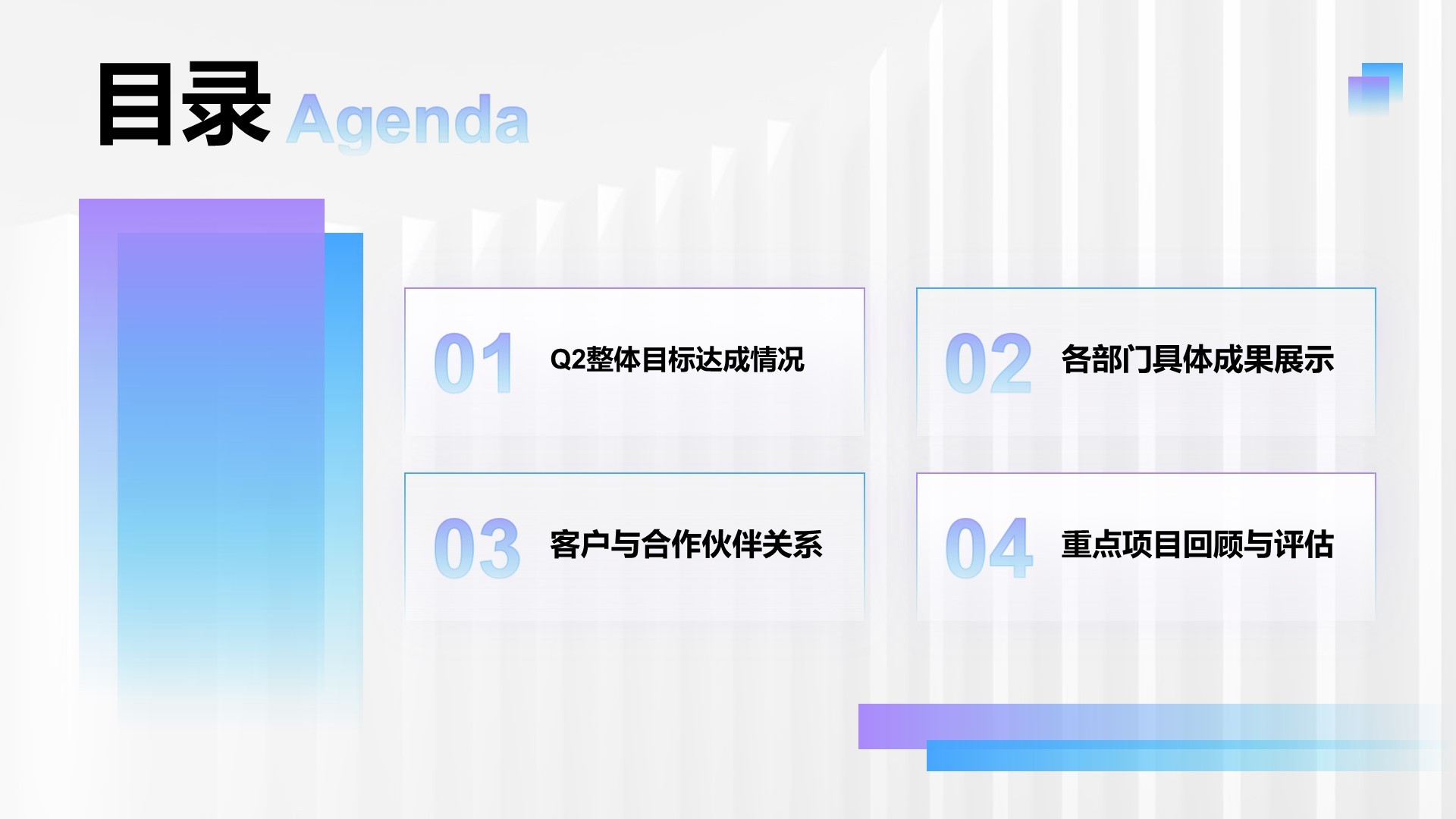 目录 Agenda

01 Q2整体目标达成情况

02 各部门具体成果展示

03 客户与合作伙伴关系

04 重点项目回顾与评估